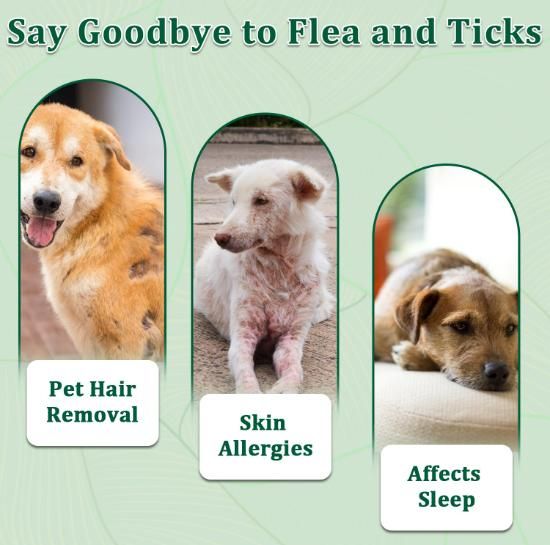 Say Goodbye to Flea and Ticks

Pet Hair Removal

Skin Allergies

Affects Sleep